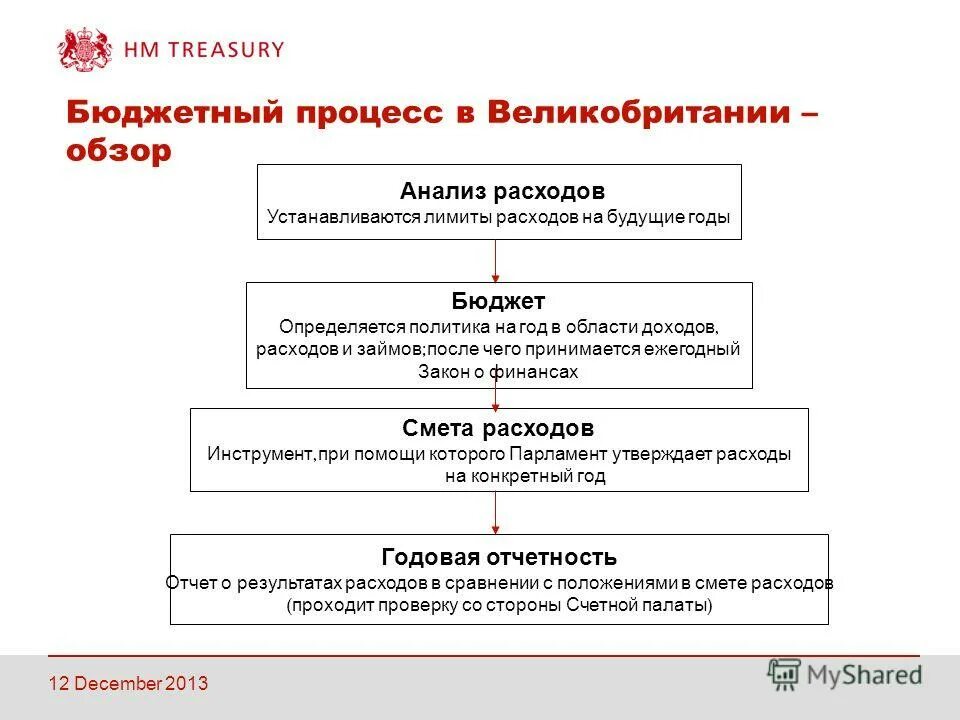 HM TREASURY

Бюджетный процесс в Великобритании – обзор

Анализ расходов
Устанавливаются лимиты расходов на будущие годы

Бюджет
Определяется политика на год в области доходов, расходов и займов;после чего принимается ежегодный Закон о финансах

Смета расходов
Инструмент,при помощи которого Парламент утверждает расходы на конкретный год

Годовая отчетность
Отчет о результатах расходов в сравнении с положениями в смете расходов (проходит проверку со стороны Счетной палаты)

12 December 2013

MyShared